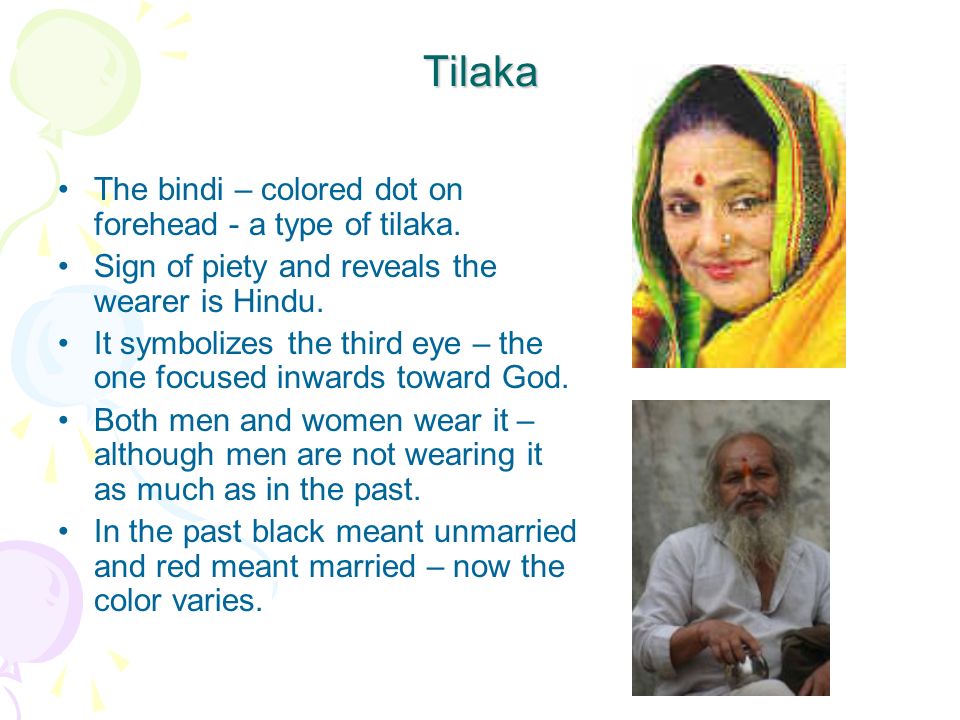 Tilaka

• The bindi – colored dot on forehead - a type of tilaka.
• Sign of piety and reveals the wearer is Hindu.
• It symbolizes the third eye – the one focused inwards toward God.
• Both men and women wear it – although men are not wearing it as much as in the past.
• In the past black meant unmarried and red meant married – now the color varies.